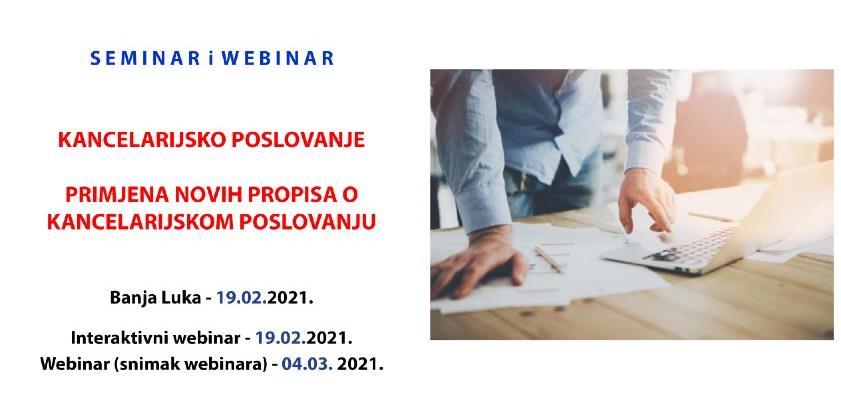 SEMINAR i WEBINAR

KANCELARIJSKO POSLOVANJE

PRIMJENA NOVIH PROPISA O KANCELARIJSKOM POSLOVANJU

Banja Luka - 19.02.2021.

Interaktivni webinar - 19.02.2021.
Webinar (snimak webinara) - 04.03. 2021.